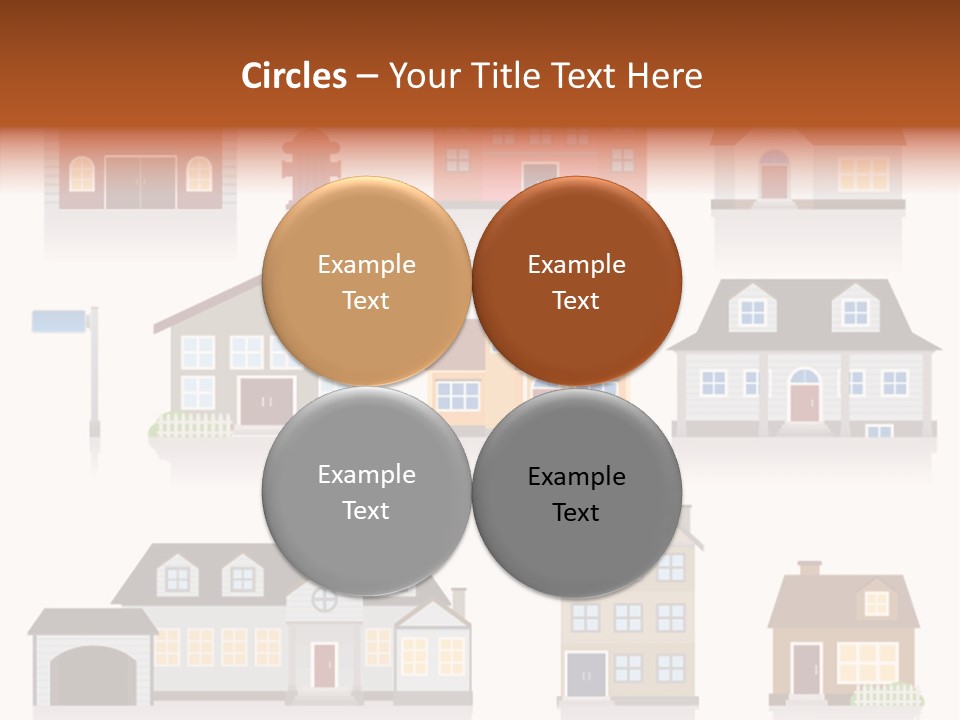 Circles – Your Title Text Here

Example Text

Example Text

Example Text

Example Text